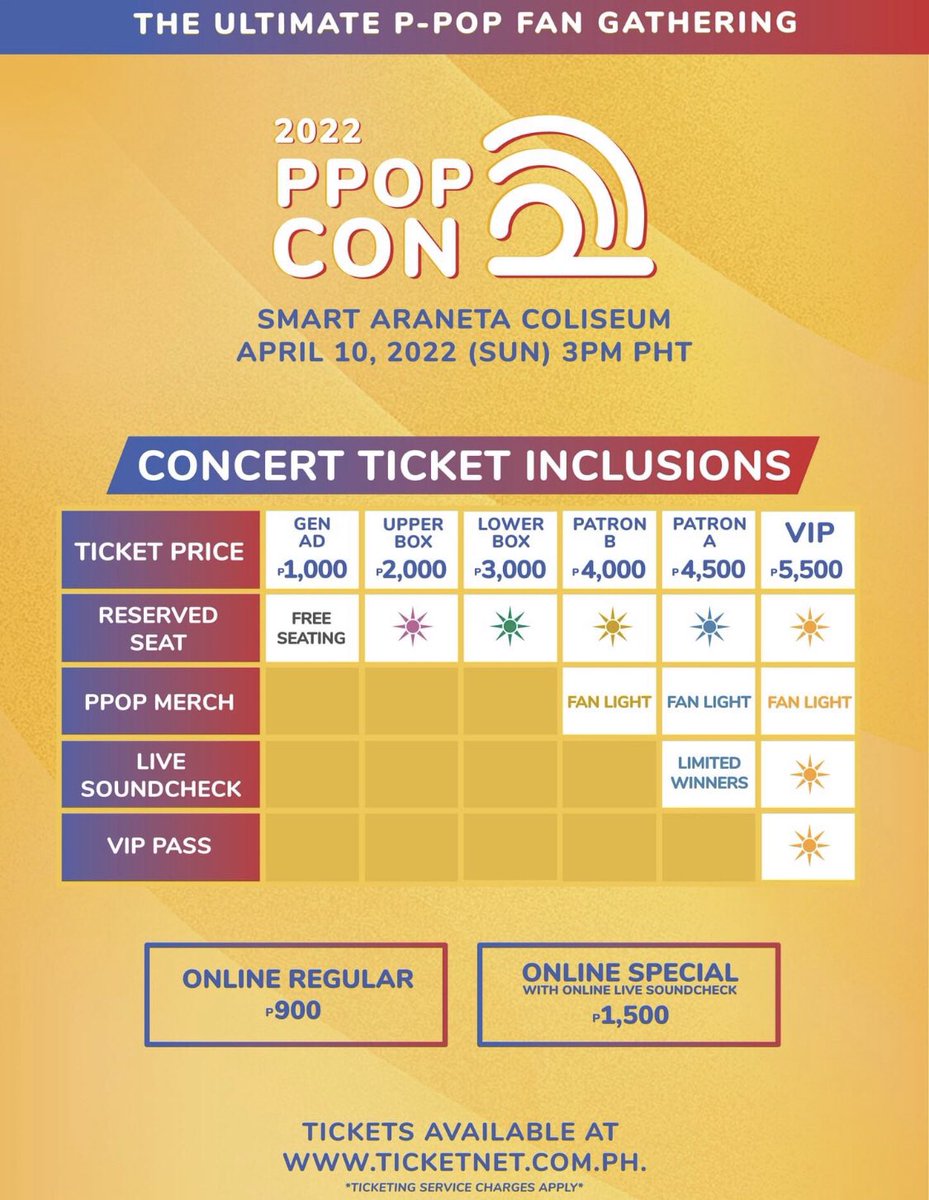 THE ULTIMATE P-POP FAN GATHERING

2022
PPOP
CON

SMART ARANETA COLISEUM
APRIL 10, 2022 (SUN) 3PM PHT

CONCERT TICKET INCLUSIONS

| TICKET PRICE | GEN AD ₱1,000 | UPPER BOX ₱2,000 | LOWER BOX ₱3,000 | PATRON B ₱4,000 | PATRON A ₱4,500 | VIP ₱5,500 |
|---|---|---|---|---|---|---|
| RESERVED SEAT | FREE SEATING | | | | | |
| PPOP MERCH | | | | FAN LIGHT | FAN LIGHT | FAN LIGHT |
| LIVE SOUNDCHECK | | | | | LIMITED WINNERS | |
| VIP PASS | | | | | | |

ONLINE REGULAR
₱900

ONLINE SPECIAL
WITH ONLINE LIVE SOUNDCHECK
₱1,500

TICKETS AVAILABLE AT
WWW.TICKETNET.COM.PH.
*TICKETING SERVICE CHARGES APPLY*